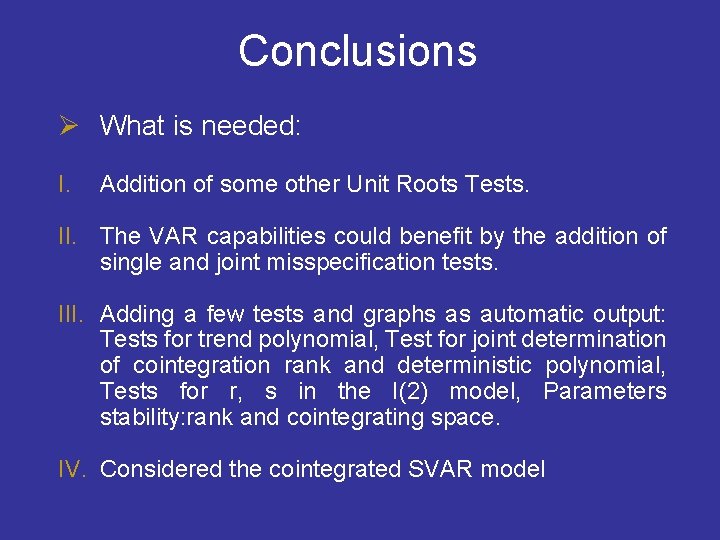 Conclusions

➢ What is needed:

I. Addition of some other Unit Roots Tests.

II. The VAR capabilities could benefit by the addition of single and joint misspecification tests.

III. Adding a few tests and graphs as automatic output: Tests for trend polynomial, Test for joint determination of cointegration rank and deterministic polynomial, Tests for r, s in the I(2) model, Parameters stability:rank and cointegrating space.

IV. Considered the cointegrated SVAR model